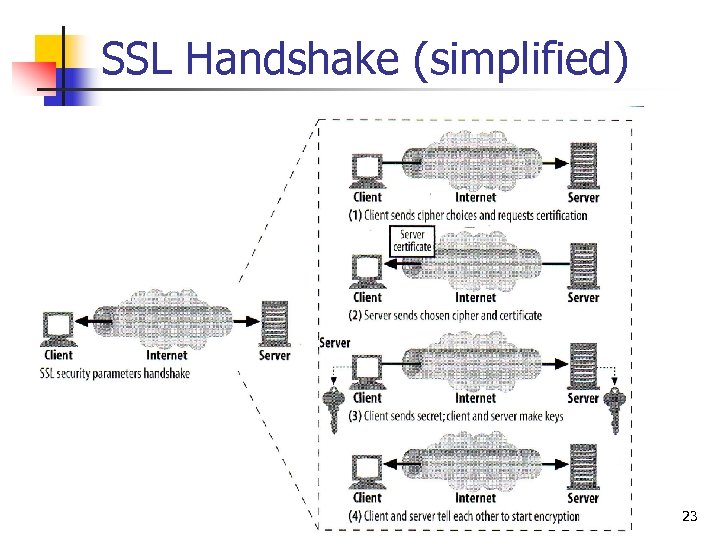 SSL Handshake (simplified)

Client
Internet
Server
SSL security parameters handshake

Client
Internet
Server
(1) Client sends cipher choices and requests certification

Server certificate
Client
Internet
Server
(2) Server sends chosen cipher and certificate

Server
Client
Internet
Server
(3) Client sends secret; client and server make keys

Client
Internet
Server
(4) Client and server tell each other to start encryption

23